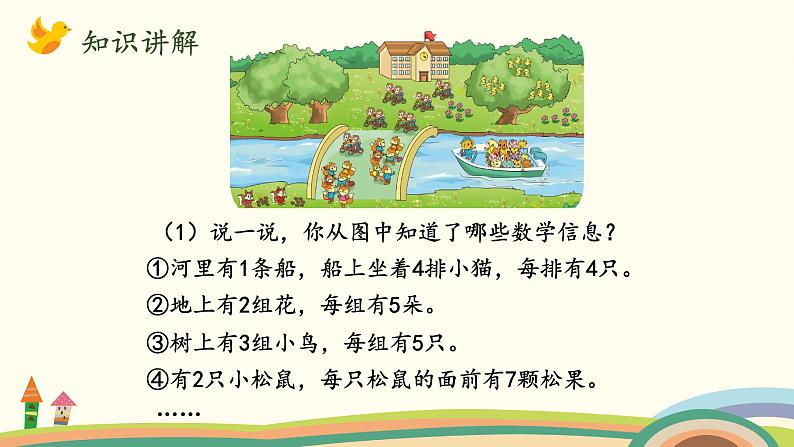 知识讲解

（1）说一说，你从图中知道了哪些数学信息？

①河里有1条船，船上坐着4排小猫，每排有4只。

②地上有2组花，每组有5朵。

③树上有3组小鸟，每组有5只。

④有2只小松鼠，每只松鼠的面前有7颗松果。

……